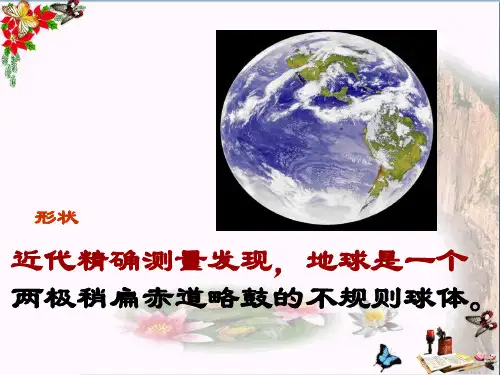 形状

近代精确测量发现，地球是一个两极稍扁赤道略鼓的不规则球体。